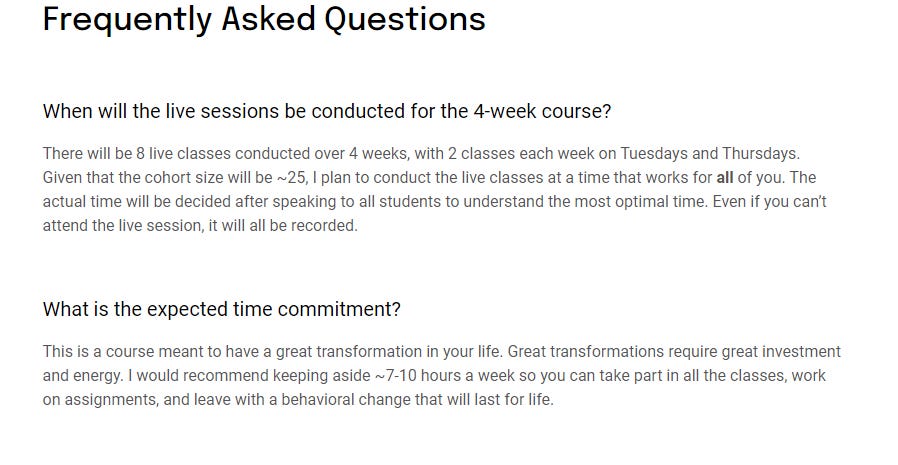 Frequently Asked Questions

When will the live sessions be conducted for the 4-week course?

There will be 8 live classes conducted over 4 weeks, with 2 classes each week on Tuesdays and Thursdays. Given that the cohort size will be ~25, I plan to conduct the live classes at a time that works for all of you. The actual time will be decided after speaking to all students to understand the most optimal time. Even if you can't attend the live session, it will all be recorded.

What is the expected time commitment?

This is a course meant to have a great transformation in your life. Great transformations require great investment and energy. I would recommend keeping aside ~7-10 hours a week so you can take part in all the classes, work on assignments, and leave with a behavioral change that will last for life.